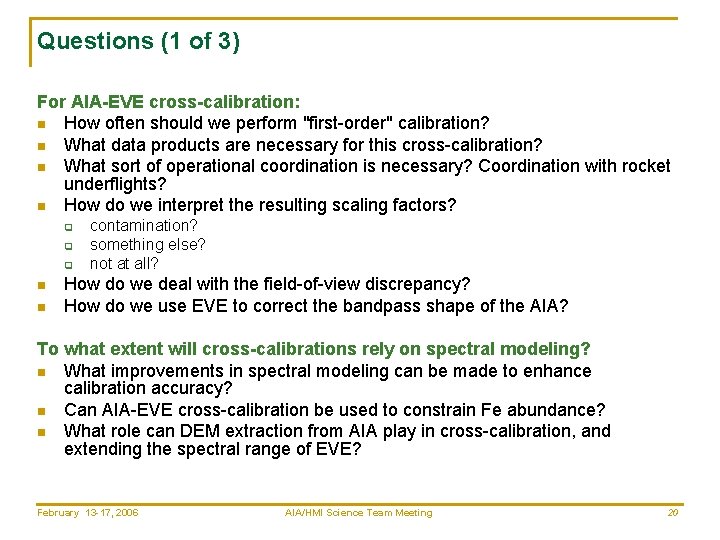 Questions (1 of 3)

For AIA-EVE cross-calibration:

- How often should we perform "first-order" calibration?
- What data products are necessary for this cross-calibration?
- What sort of operational coordination is necessary? Coordination with rocket underflights?
- How do we interpret the resulting scaling factors?
  - contamination?
  - something else?
  - not at all?
- How do we deal with the field-of-view discrepancy?
- How do we use EVE to correct the bandpass shape of the AIA?

To what extent will cross-calibrations rely on spectral modeling?

- What improvements in spectral modeling can be made to enhance calibration accuracy?
- Can AIA-EVE cross-calibration be used to constrain Fe abundance?
- What role can DEM extraction from AIA play in cross-calibration, and extending the spectral range of EVE?

February 13-17, 2006 AIA/HMI Science Team Meeting 20